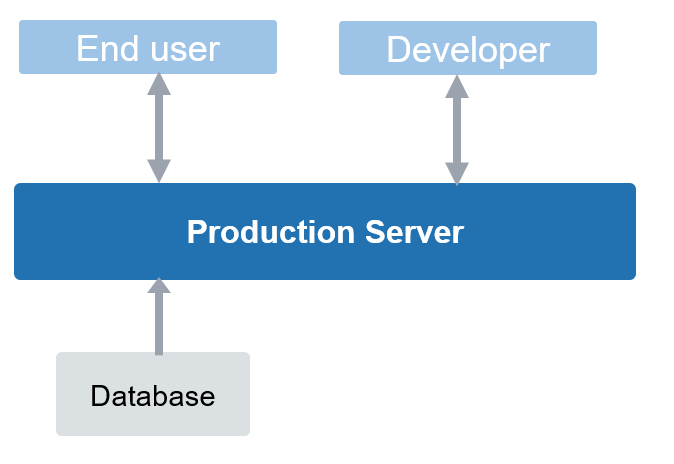 End user

Developer

Production Server

Database